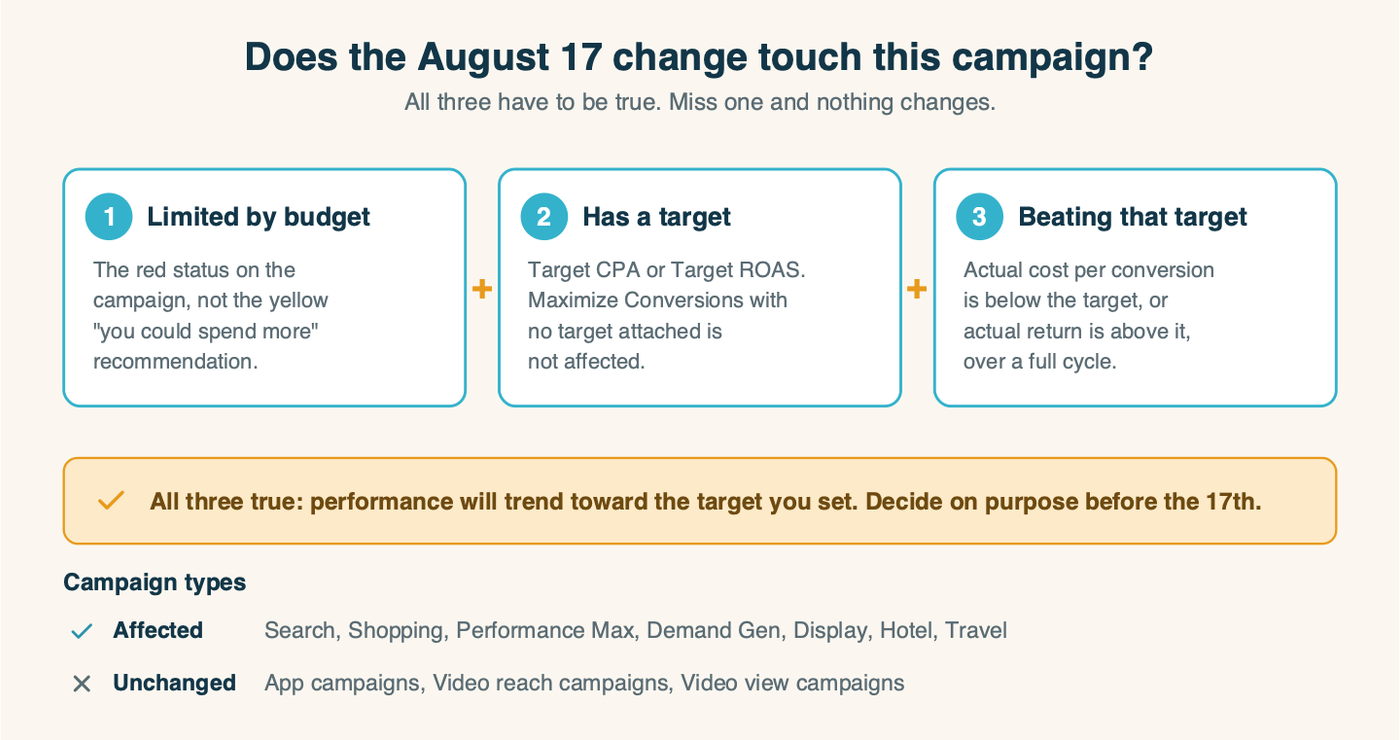 Does the August 17 change touch this campaign?

All three have to be true. Miss one and nothing changes.

1 Limited by budget

The red status on the campaign, not the yellow "you could spend more" recommendation.

+

2 Has a target

Target CPA or Target ROAS. Maximize Conversions with no target attached is not affected.

+

3 Beating that target

Actual cost per conversion is below the target, or actual return is above it, over a full cycle.

✓ All three true: performance will trend toward the target you set. Decide on purpose before the 17th.

Campaign types

✓ Affected Search, Shopping, Performance Max, Demand Gen, Display, Hotel, Travel

✕ Unchanged App campaigns, Video reach campaigns, Video view campaigns